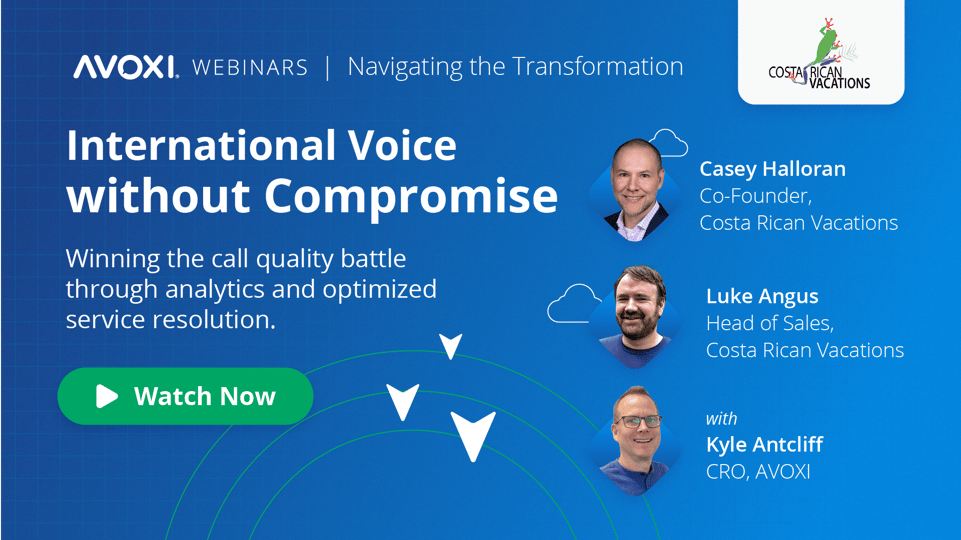 AVOXI. WEBINARS | Navigating the Transformation

COSTA RICAN VACATIONS

International Voice without Compromise

Winning the call quality battle through analytics and optimized service resolution.

Watch Now

Casey Halloran
Co-Founder,
Costa Rican Vacations

Luke Angus
Head of Sales,
Costa Rican Vacations

with
Kyle Antcliff
CRO, AVOXI